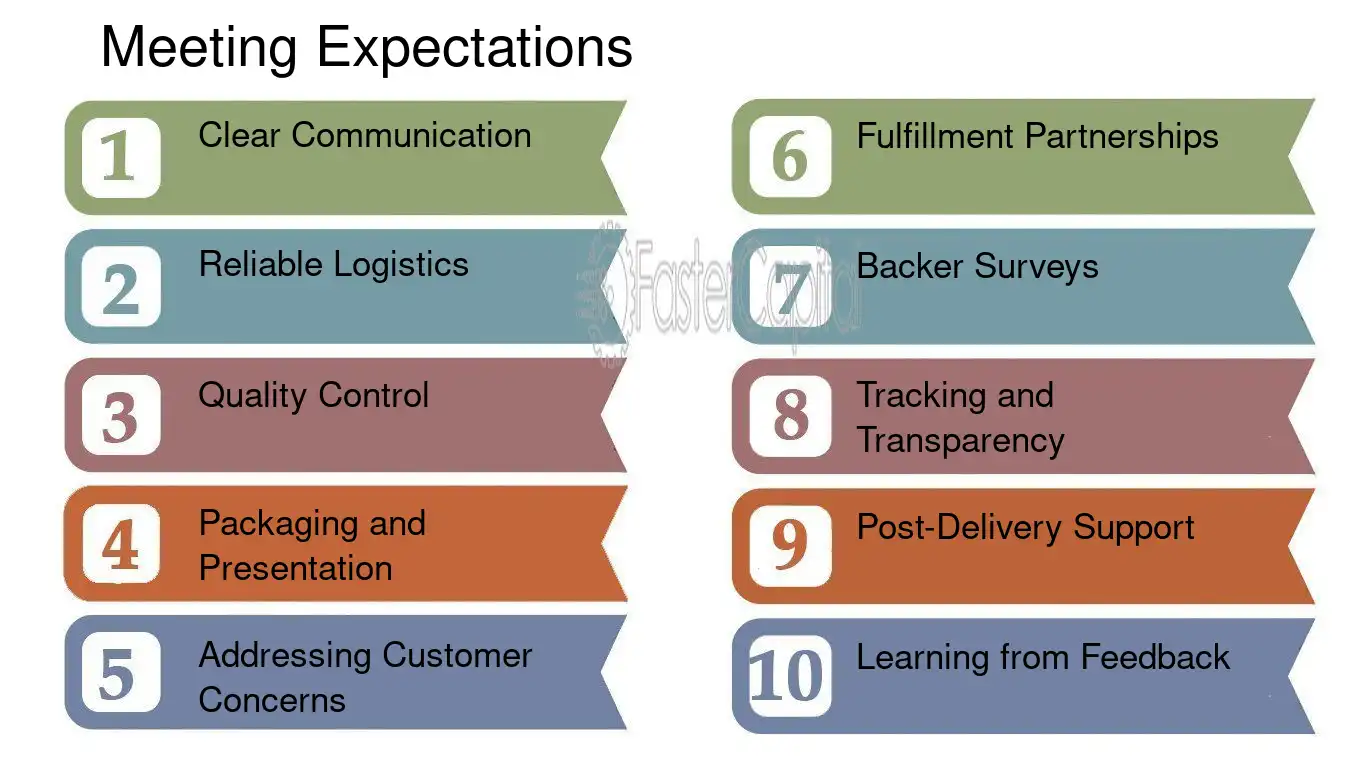 Meeting Expectations

1 Clear Communication

2 Reliable Logistics

3 Quality Control

4 Packaging and Presentation

5 Addressing Customer Concerns

6 Fulfillment Partnerships

7 Backer Surveys

8 Tracking and Transparency

9 Post-Delivery Support

10 Learning from Feedback

FasterCapital